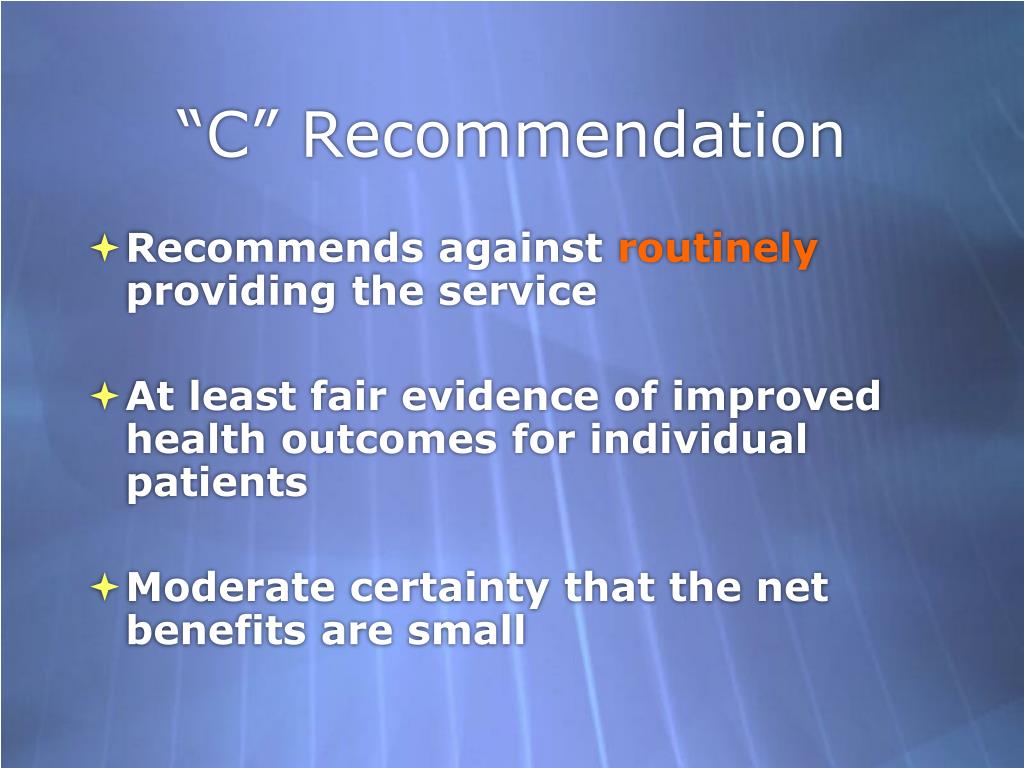 “C” Recommendation

Recommends against routinely providing the service

At least fair evidence of improved health outcomes for individual patients

Moderate certainty that the net benefits are small